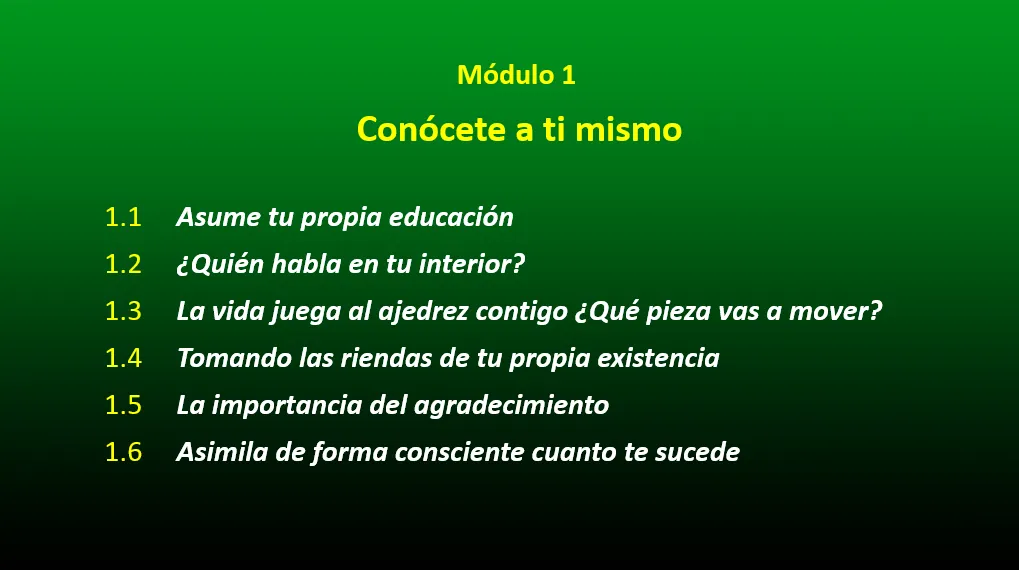 Módulo 1

Conócete a ti mismo

1.1 Asume tu propia educación
1.2 ¿Quién habla en tu interior?
1.3 La vida juega al ajedrez contigo ¿Qué pieza vas a mover?
1.4 Tomando las riendas de tu propia existencia
1.5 La importancia del agradecimiento
1.6 Asimila de forma consciente cuanto te sucede